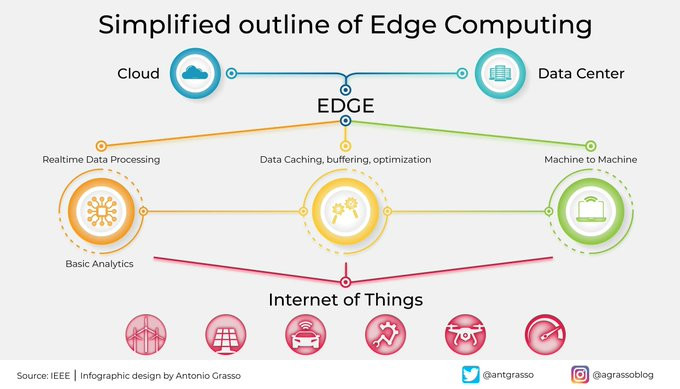 Simplified outline of Edge Computing

Cloud

Data Center

EDGE

Realtime Data Processing

Data Caching, buffering, optimization

Machine to Machine

Basic Analytics

Internet of Things

Source: IEEE | Infographic design by Antonio Grasso

@antgrasso

@agrassoblog